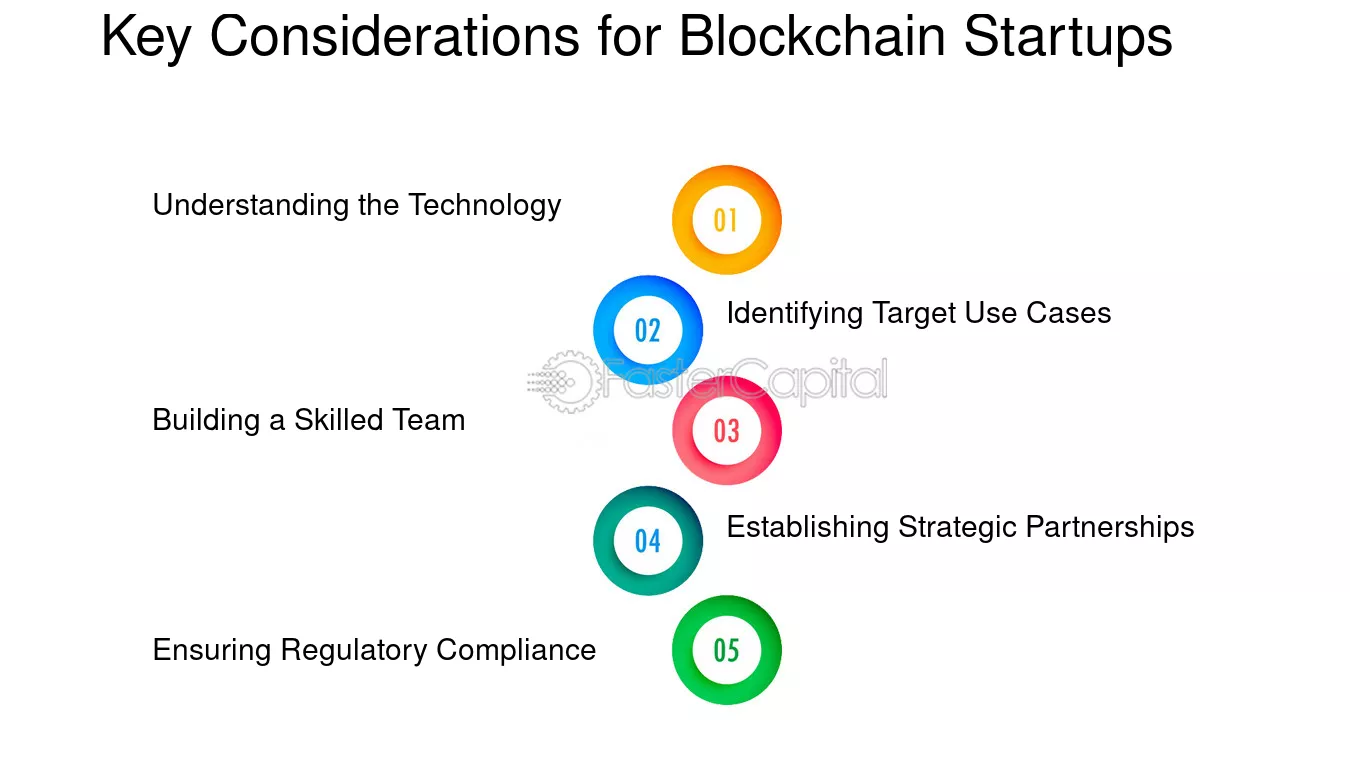 Key Considerations for Blockchain Startups

Understanding the Technology

01

02

Identifying Target Use Cases

FasterCapital

Building a Skilled Team

03

04

Establishing Strategic Partnerships

Ensuring Regulatory Compliance

05